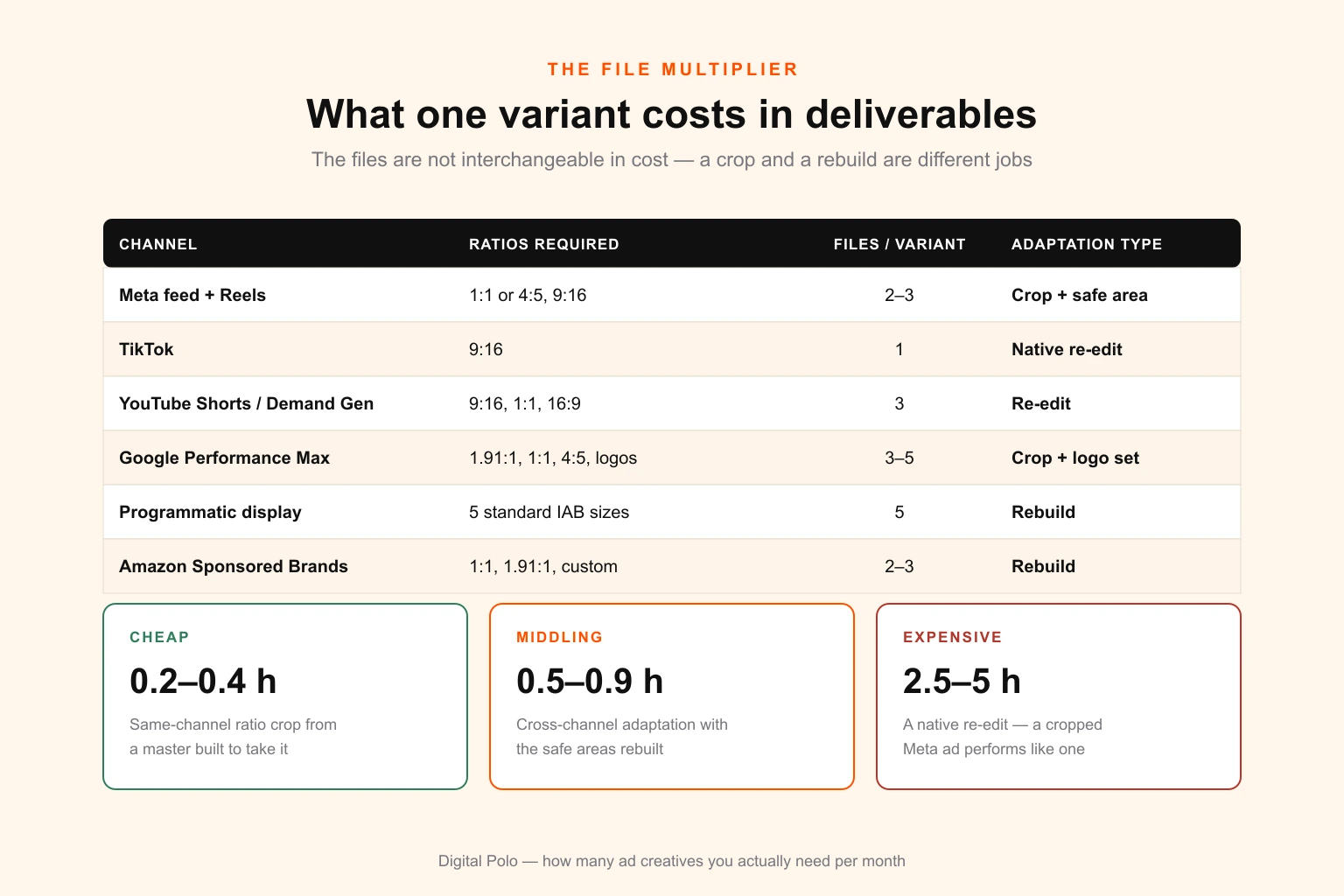 THE FILE MULTIPLIER

What one variant costs in deliverables

The files are not interchangeable in cost — a crop and a rebuild are different jobs

| CHANNEL | RATIOS REQUIRED | FILES / VARIANT | ADAPTATION TYPE |
|---|---|---|---|
| Meta feed + Reels | 1:1 or 4:5, 9:16 | 2–3 | Crop + safe area |
| TikTok | 9:16 | 1 | Native re-edit |
| YouTube Shorts / Demand Gen | 9:16, 1:1, 16:9 | 3 | Re-edit |
| Google Performance Max | 1.91:1, 1:1, 4:5, logos | 3–5 | Crop + logo set |
| Programmatic display | 5 standard IAB sizes | 5 | Rebuild |
| Amazon Sponsored Brands | 1:1, 1.91:1, custom | 2–3 | Rebuild |

CHEAP

0.2–0.4 h

Same-channel ratio crop from a master built to take it

MIDDLING

0.5–0.9 h

Cross-channel adaptation with the safe areas rebuilt

EXPENSIVE

2.5–5 h

A native re-edit — a cropped Meta ad performs like one

Digital Polo — how many ad creatives you actually need per month